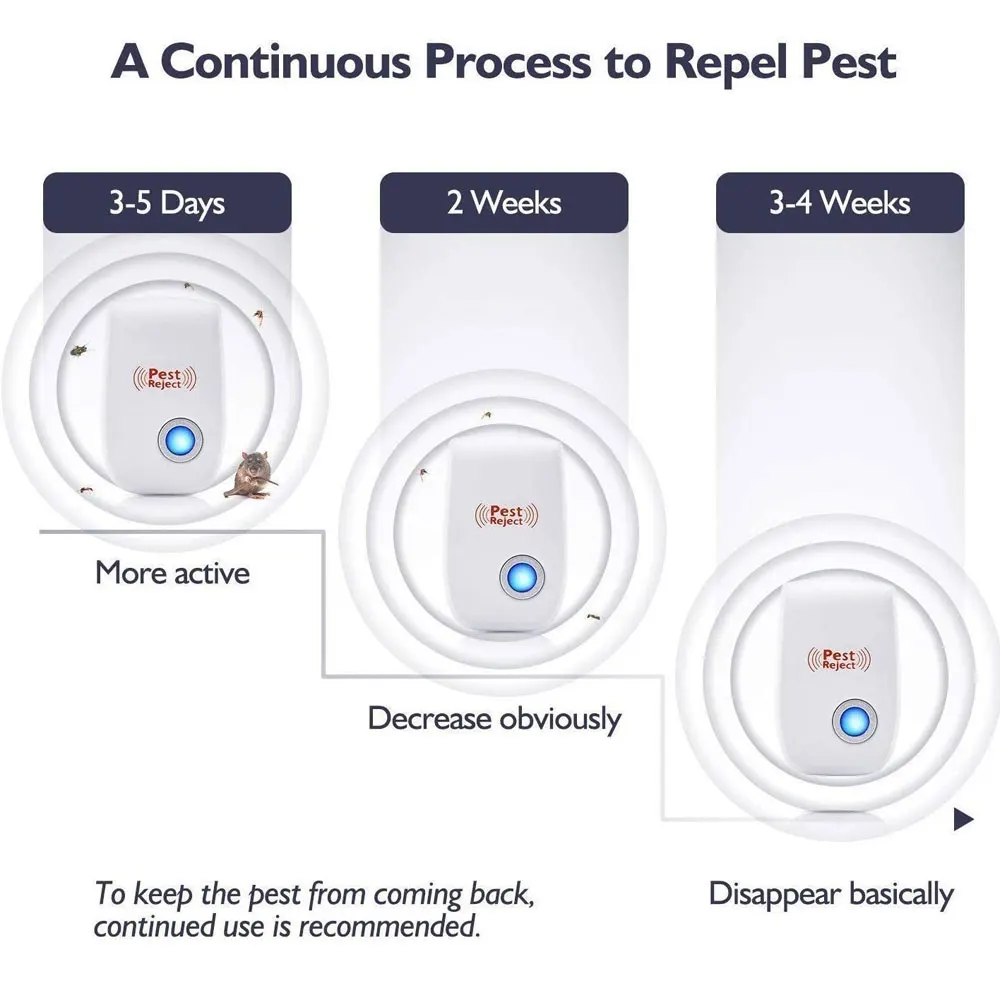 A Continuous Process to Repel Pest

3-5 Days

Pest Reject

More active

2 Weeks

Pest Reject

Decrease obviously

3-4 Weeks

Pest Reject

Disappear basically

To keep the pest from coming back, continued use is recommended.